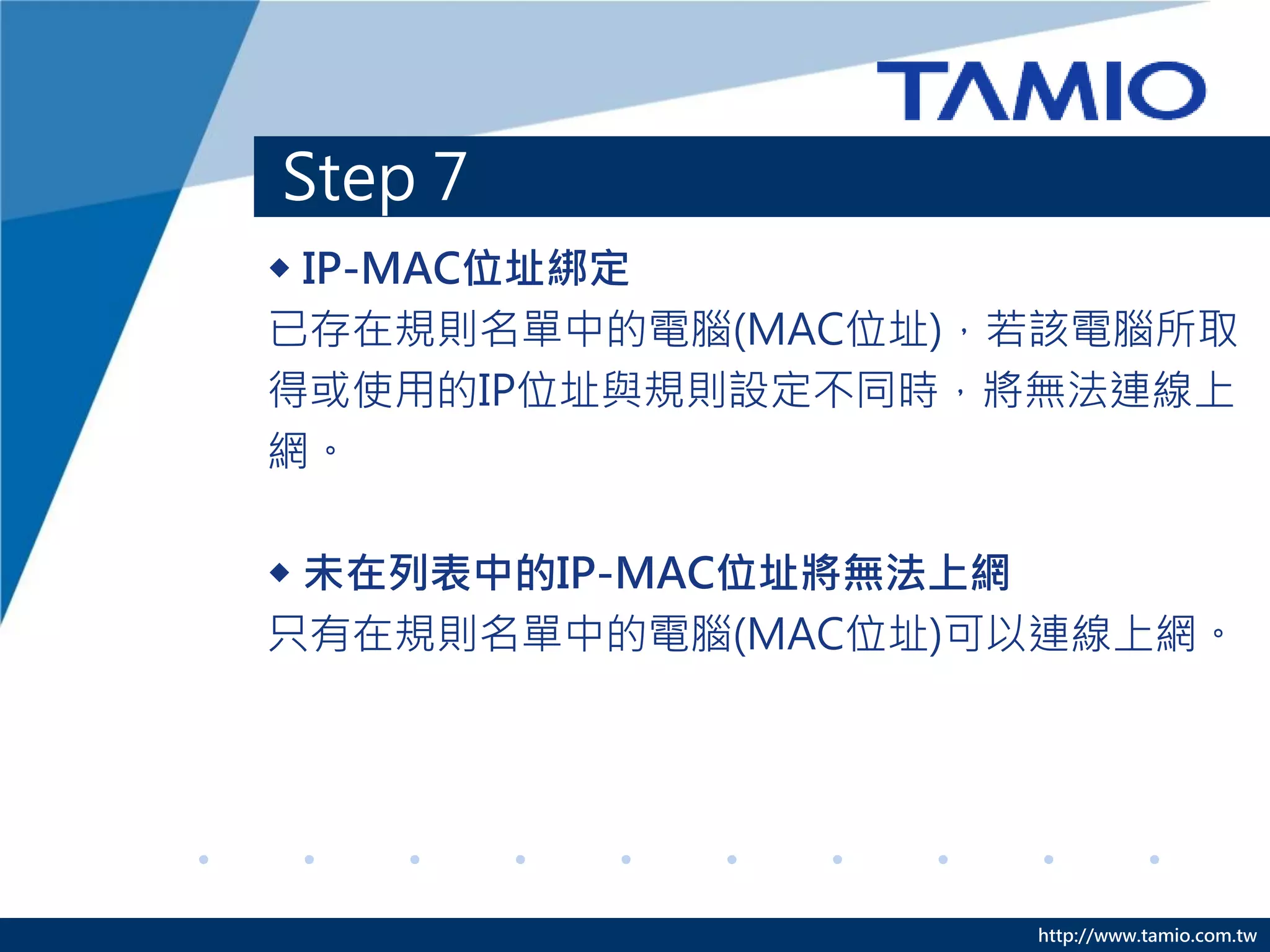 TAMIO

Step 7

◆ IP-MAC位址綁定
已存在規則名單中的電腦(MAC位址)，若該電腦所取得或使用的IP位址與規則設定不同時，將無法連線上網。

◆ 未在列表中的IP-MAC位址將無法上網
只有在規則名單中的電腦(MAC位址)可以連線上網。

http://www.tamio.com.tw